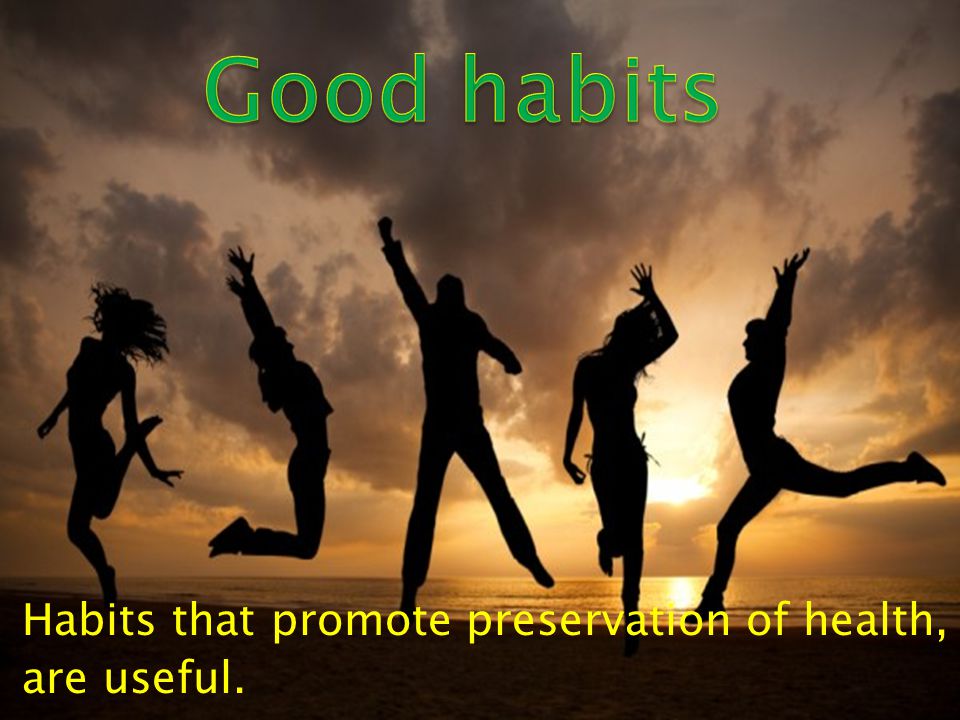 Good habits

Habits that promote preservation of health, are useful.